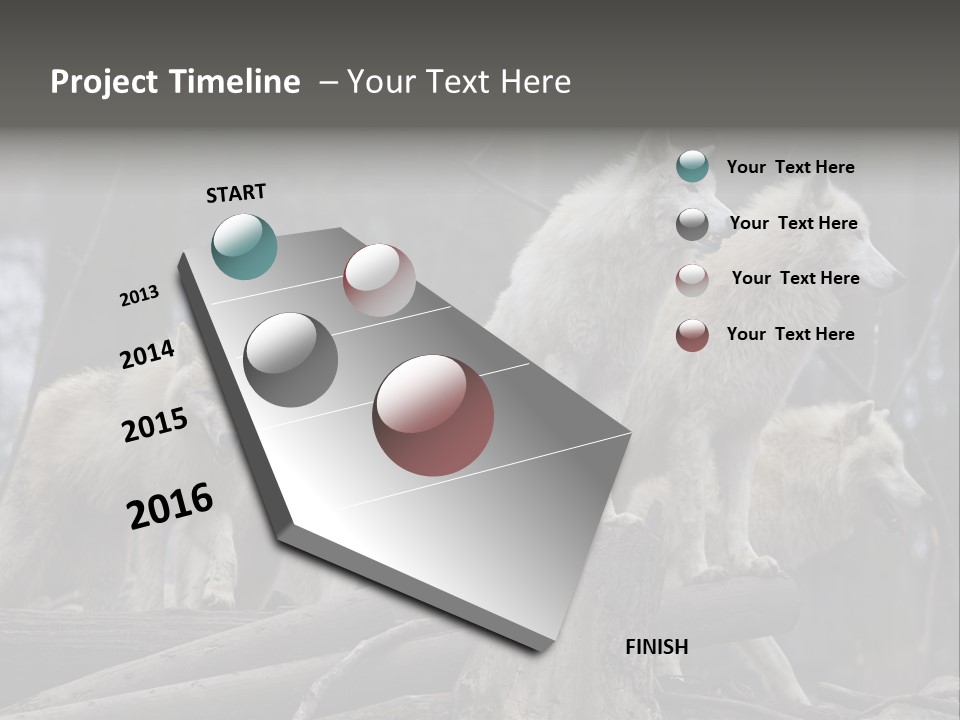 Project Timeline – Your Text Here

START

2013

2014

2015

2016

FINISH

Your Text Here

Your Text Here

Your Text Here

Your Text Here